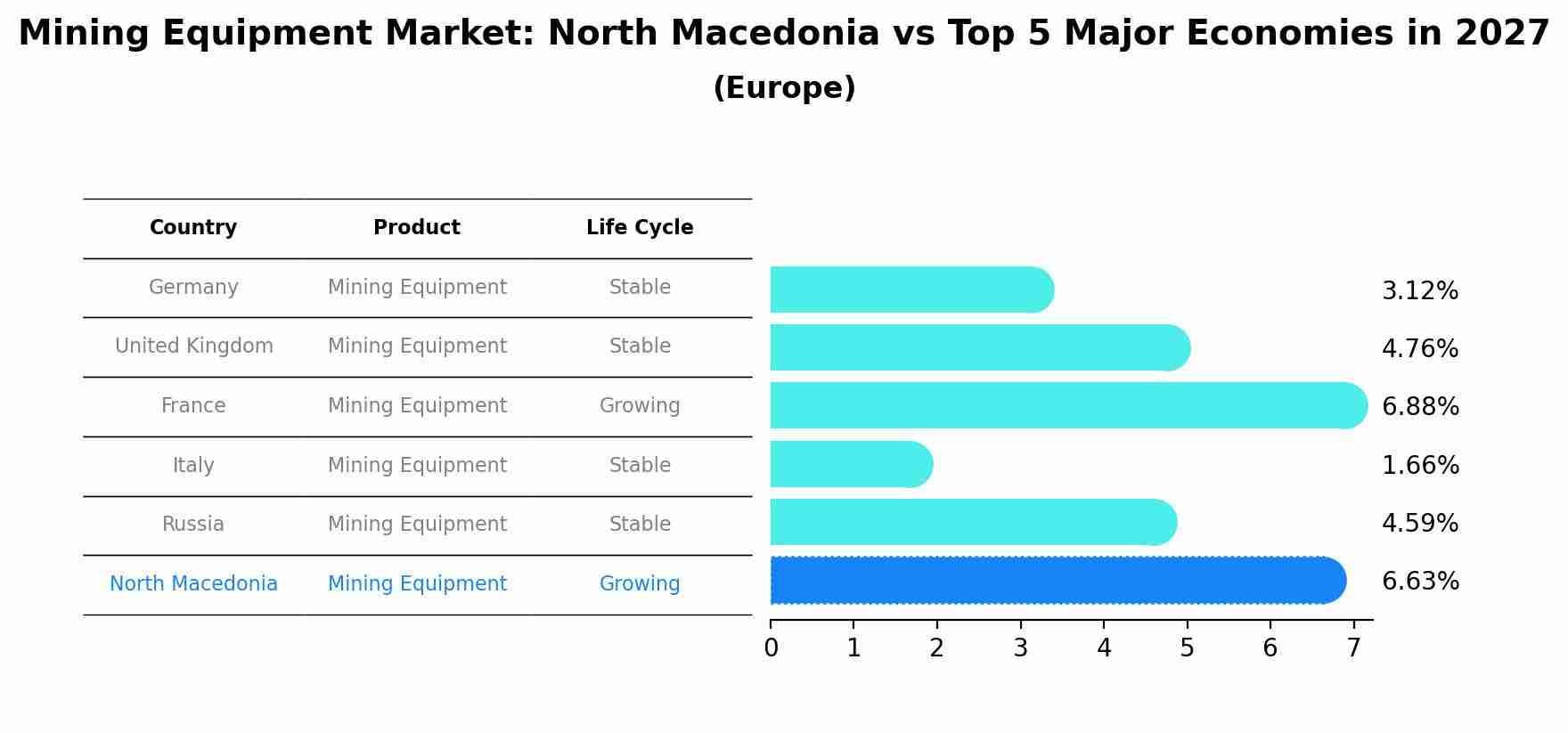 Mining Equipment Market: North Macedonia vs Top 5 Major Economies in 2027
(Europe)

| Country | Product | Life Cycle | |
|---|---|---|---|
| Germany | Mining Equipment | Stable | 3.12% |
| United Kingdom | Mining Equipment | Stable | 4.76% |
| France | Mining Equipment | Growing | 6.88% |
| Italy | Mining Equipment | Stable | 1.66% |
| Russia | Mining Equipment | Stable | 4.59% |
| North Macedonia | Mining Equipment | Growing | 6.63% |

0 1 2 3 4 5 6 7